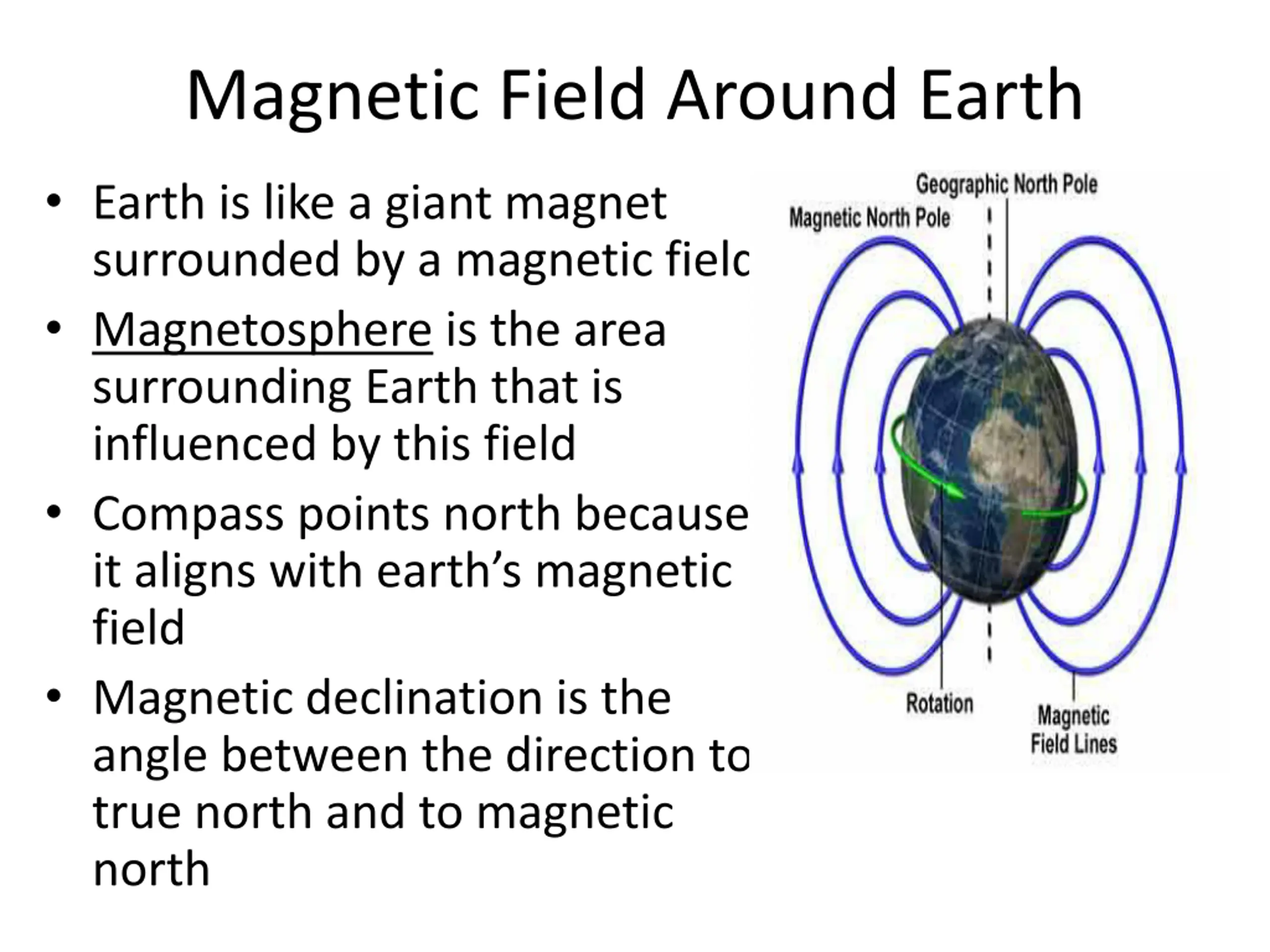 Magnetic Field Around Earth

• Earth is like a giant magnet surrounded by a magnetic fielc
• Magnetosphere is the area surrounding Earth that is influenced by this field
• Compass points north because it aligns with earth's magnetic field
• Magnetic declination is the angle between the direction to true north and to magnetic north

Geographic North Pole
Magnetic North Pole
Rotation
Magnetic Field Lines